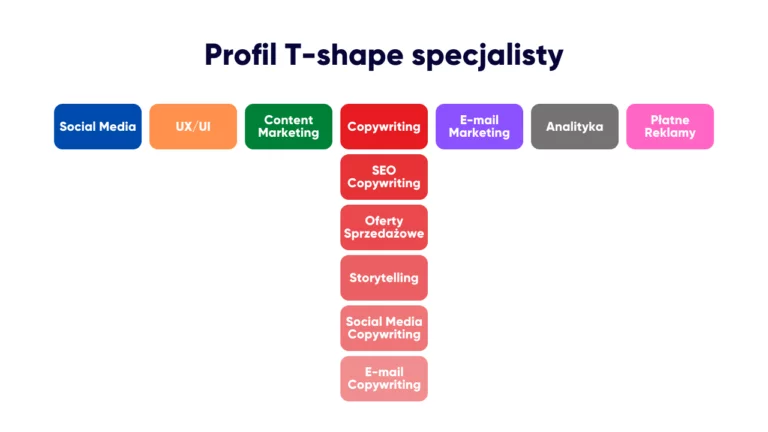 Profil T-shape specjalisty

Social Media

UX/UI

Content Marketing

Copywriting

E-mail Marketing

Analityka

Płatne Reklamy

SEO Copywriting

Oferty Sprzedażowe

Storytelling

Social Media Copywriting

E-mail Copywriting